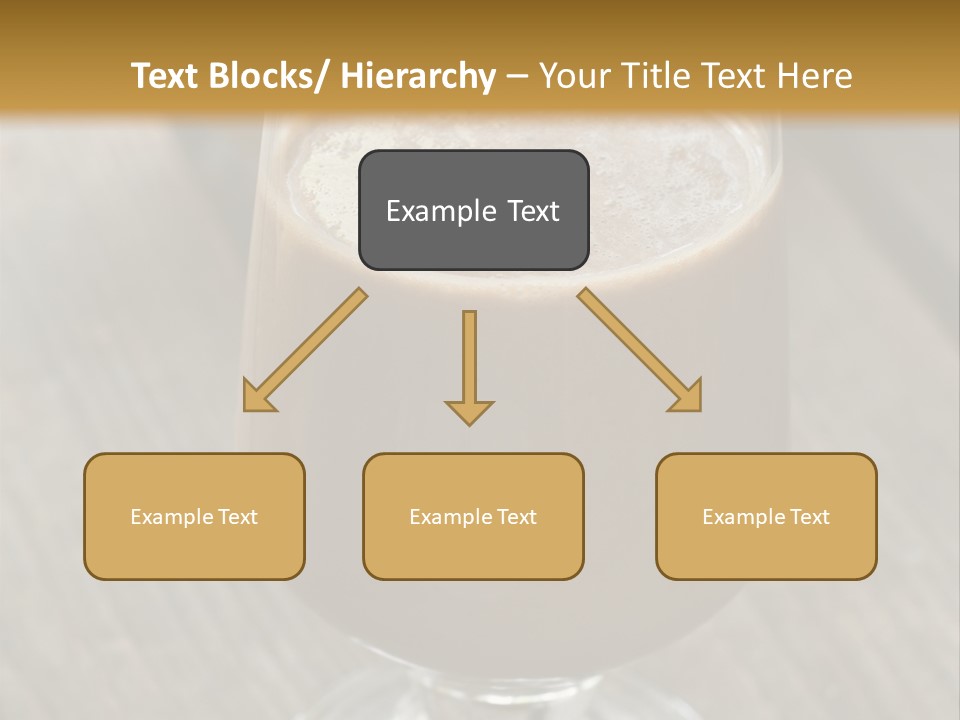 Text Blocks/ Hierarchy – Your Title Text Here

Example Text

Example Text

Example Text

Example Text